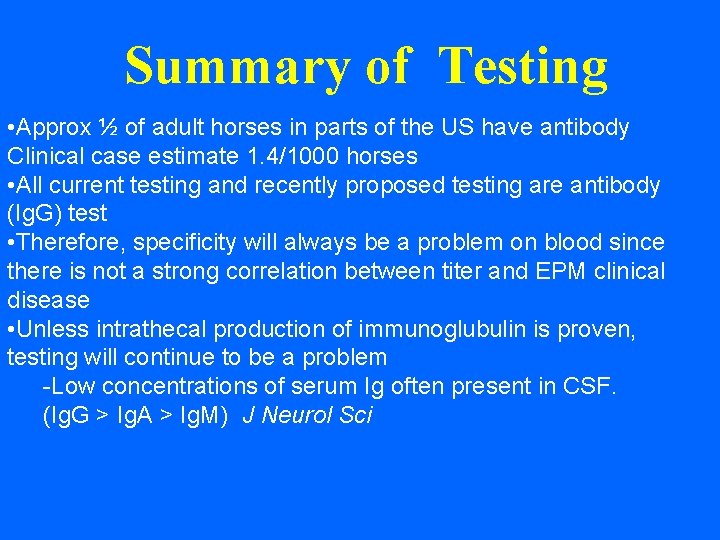 Summary of Testing

•Approx ½ of adult horses in parts of the US have antibody Clinical case estimate 1.4/1000 horses
•All current testing and recently proposed testing are antibody (IgG) test
•Therefore, specificity will always be a problem on blood since there is not a strong correlation between titer and EPM clinical disease
•Unless intrathecal production of immunoglubulin is proven, testing will continue to be a problem
-Low concentrations of serum Ig often present in CSF. (IgG > IgA > IgM) J Neurol Sci